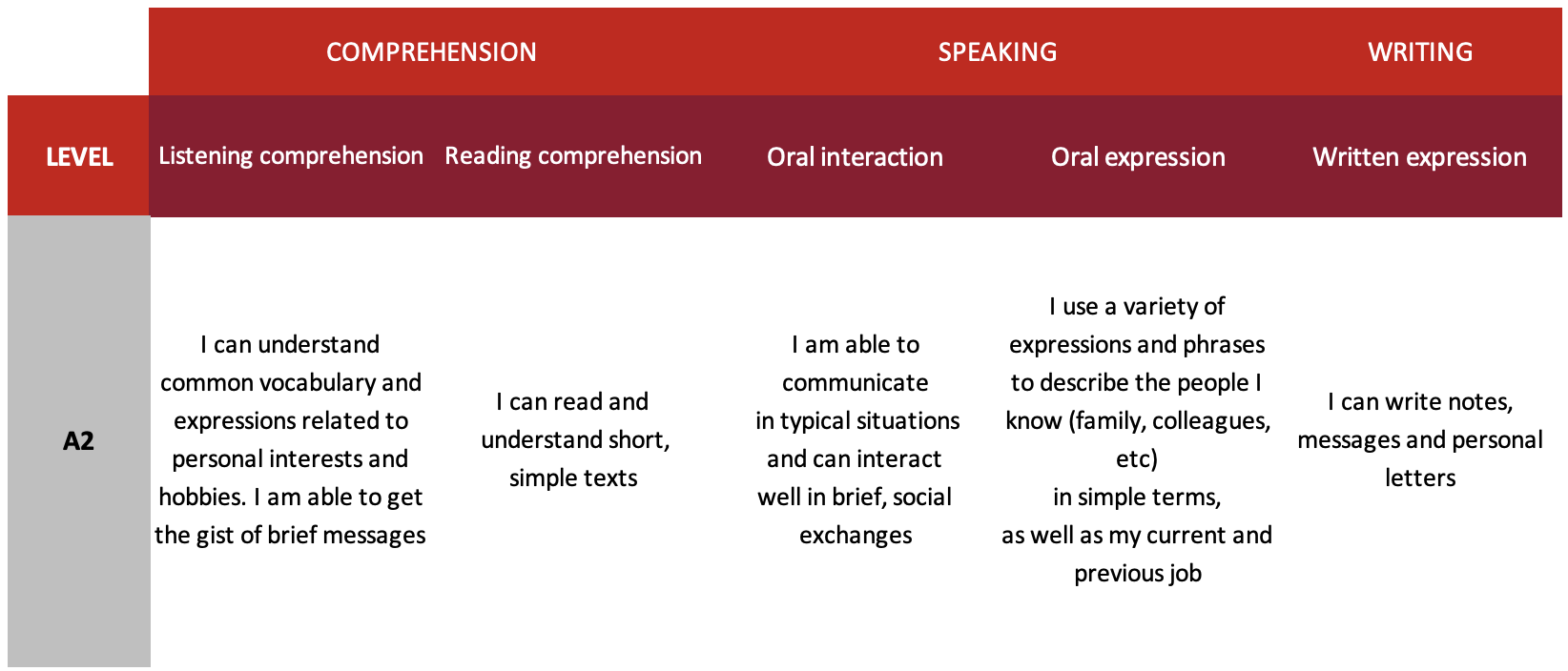 |  | COMPREHENSION |  | SPEAKING |  | WRITING |
|---|---|---|---|---|---|
| LEVEL | Listening comprehension | Reading comprehension | Oral interaction | Oral expression | Written expression |
| A2 | I can understand common vocabulary and expressions related to personal interests and hobbies. I am able to get the gist of brief messages | I can read and understand short, simple texts | I am able to communicate in typical situations and can interact well in brief, social exchanges | I use a variety of expressions and phrases to describe the people I know (family, colleagues, etc) in simple terms, as well as my current and previous job | I can write notes, messages and personal letters |